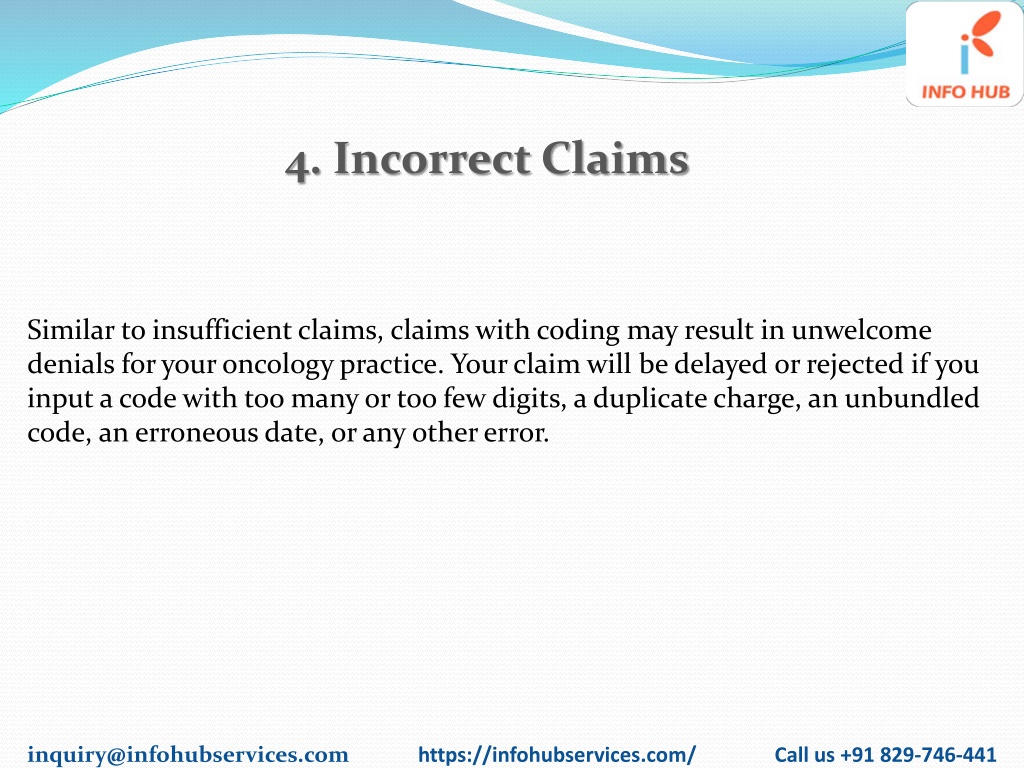 INFO HUB

4. Incorrect Claims

Similar to insufficient claims, claims with coding may result in unwelcome denials for your oncology practice. Your claim will be delayed or rejected if you input a code with too many or too few digits, a duplicate charge, an unbundled code, an erroneous date, or any other error.

inquiry@infohubservices.com https://infohubservices.com/ Call us +91 829-746-441